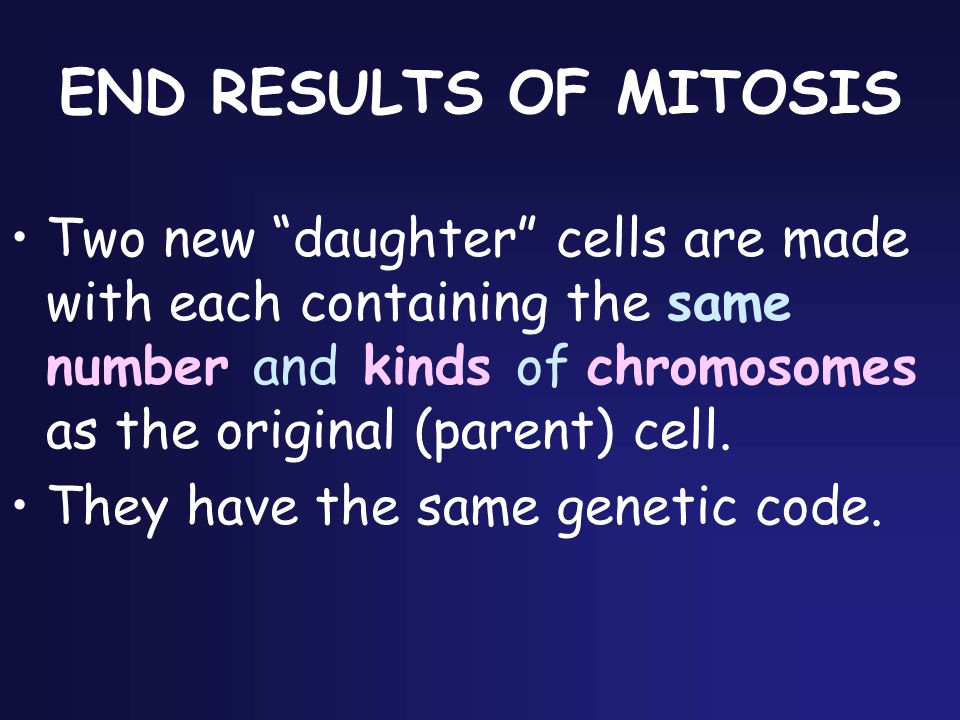 END RESULTS OF MITOSIS

• Two new “daughter” cells are made with each containing the same number and kinds of chromosomes as the original (parent) cell.

• They have the same genetic code.